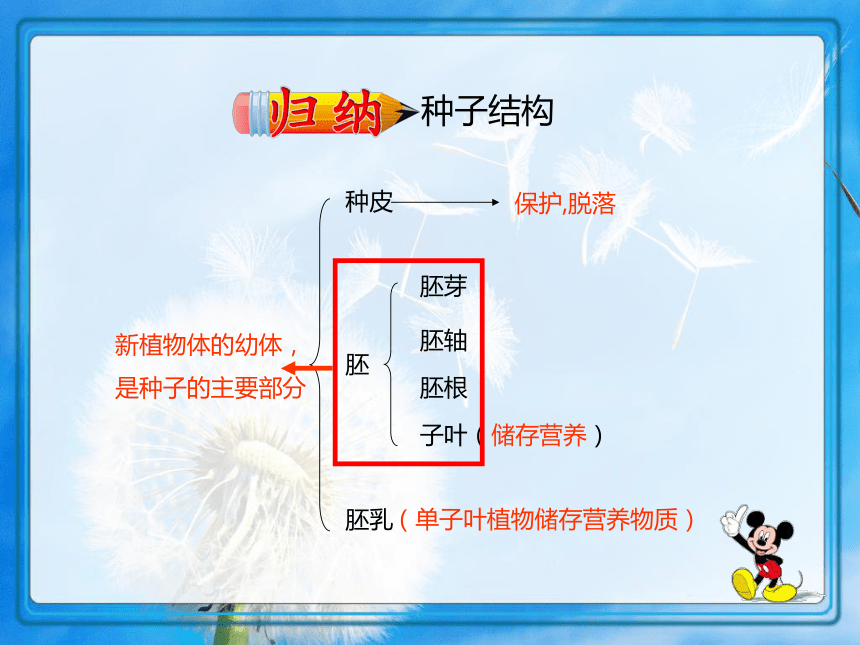 归纳 种子结构

种皮 保护,脱落

新植物体的幼体，是种子的主要部分

胚

胚芽

胚轴

胚根

子叶（储存营养）

胚乳（单子叶植物储存营养物质）